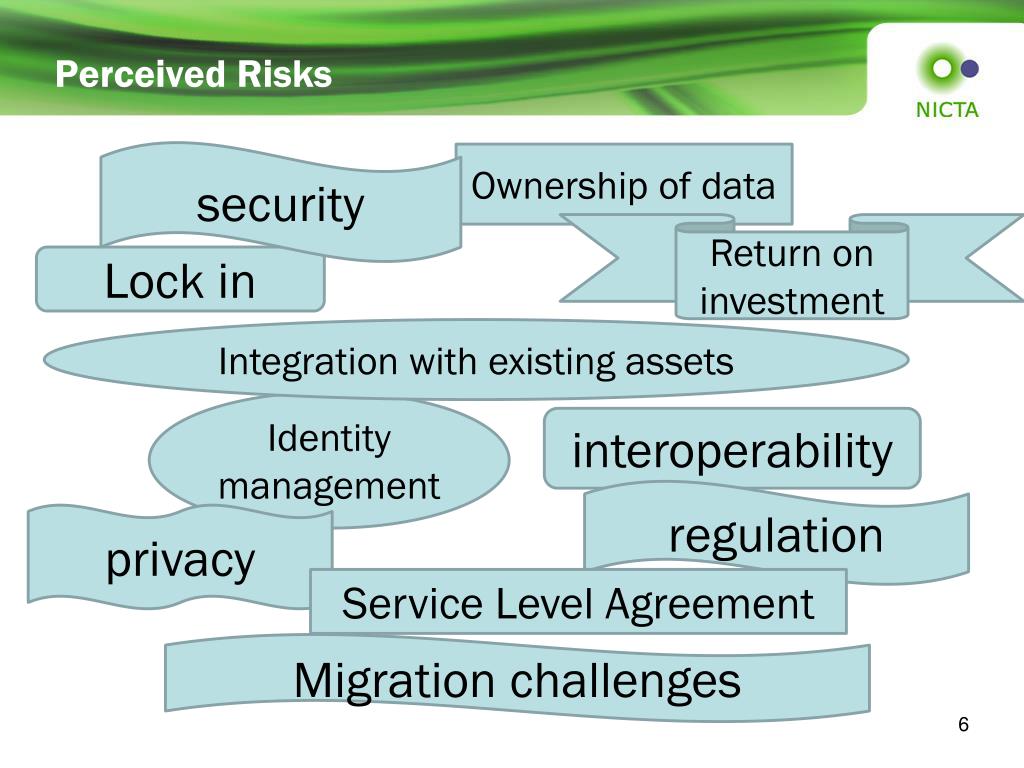 Perceived Risks

NICTA

security

Ownership of data

Lock in

Return on investment

Integration with existing assets

Identity management

interoperability

regulation

privacy

Service Level Agreement

Migration challenges

6